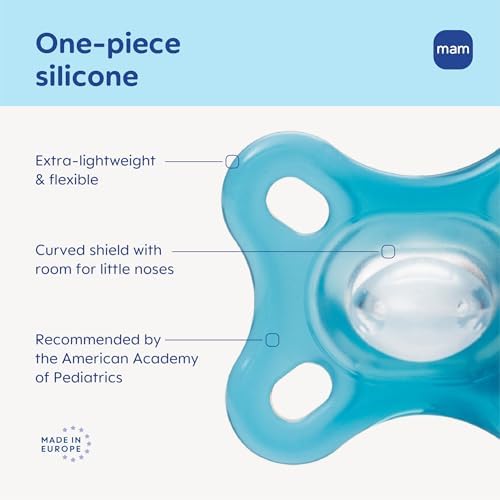 One-piece silicone

mam

Extra-lightweight & flexible

Curved shield with room for little noses

Recommended by the American Academy of Pediatrics

MADE IN EUROPE